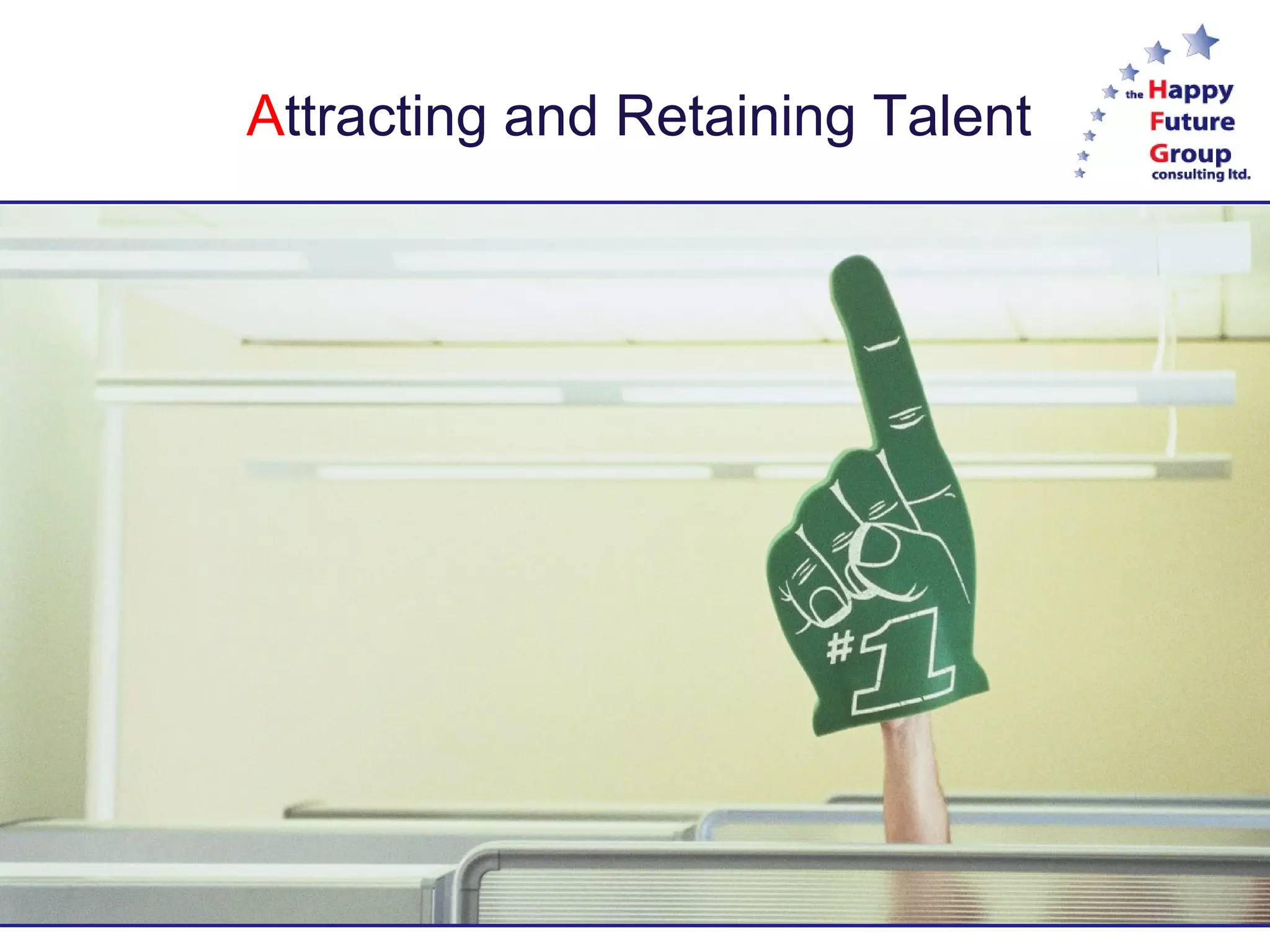 Attracting and Retaining Talent

the Happy Future Group consulting ltd.

#1